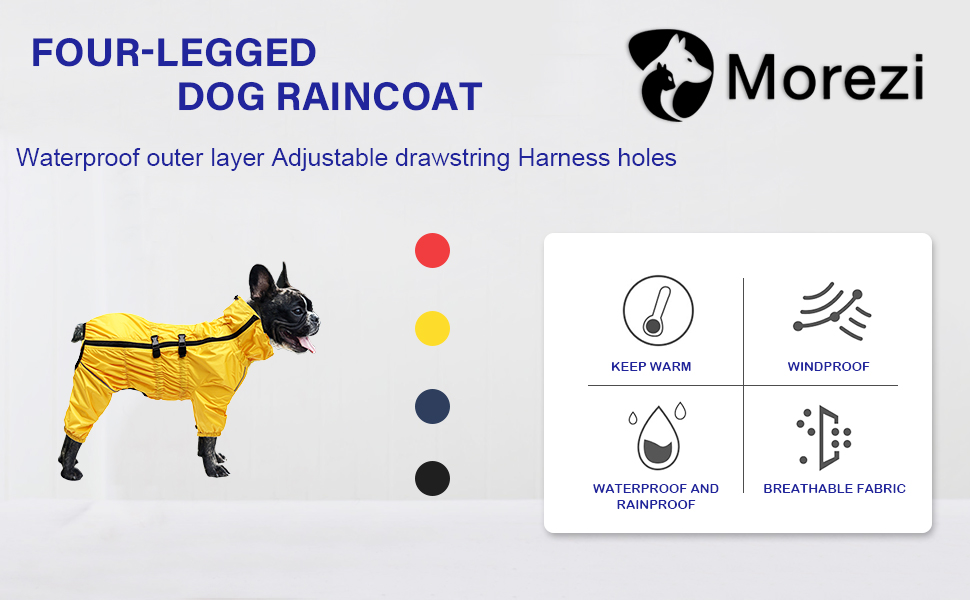 FOUR-LEGGED
DOG RAINCOAT

Morezi

Waterproof outer layer Adjustable drawstring Harness holes

KEEP WARM

WINDPROOF

WATERPROOF AND RAINPROOF

BREATHABLE FABRIC